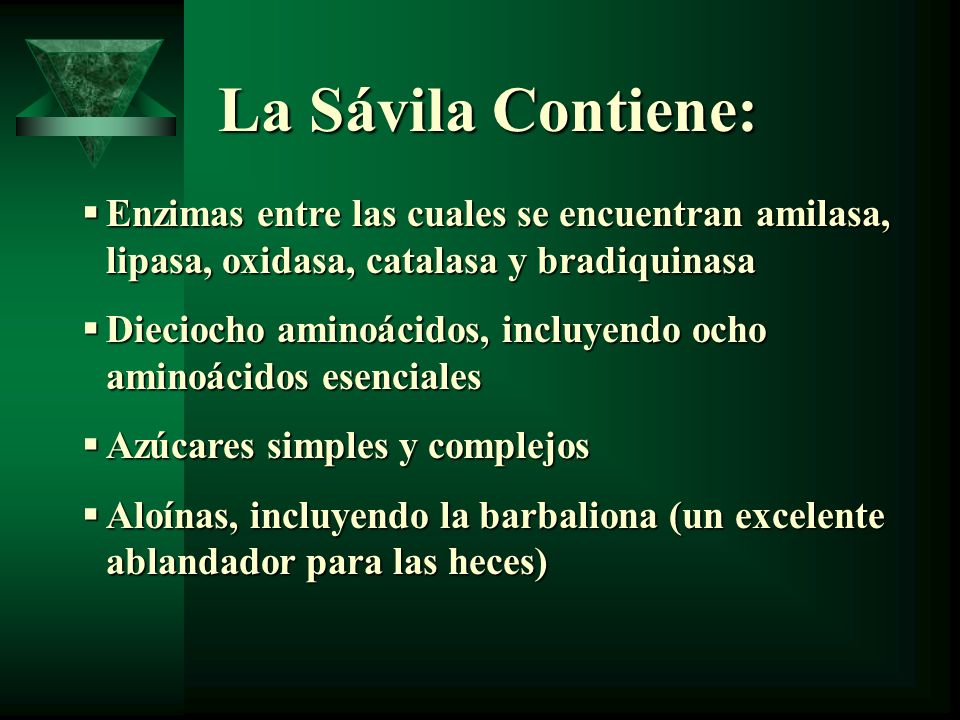 La Sávila Contiene:

▪ Enzimas entre las cuales se encuentran amilasa, lipasa, oxidasa, catalasa y bradiquinasa

▪ Dieciocho aminoácidos, incluyendo ocho aminoácidos esenciales

▪ Azúcares simples y complejos

▪ Aloínas, incluyendo la barbaliona (un excelente ablandador para las heces)